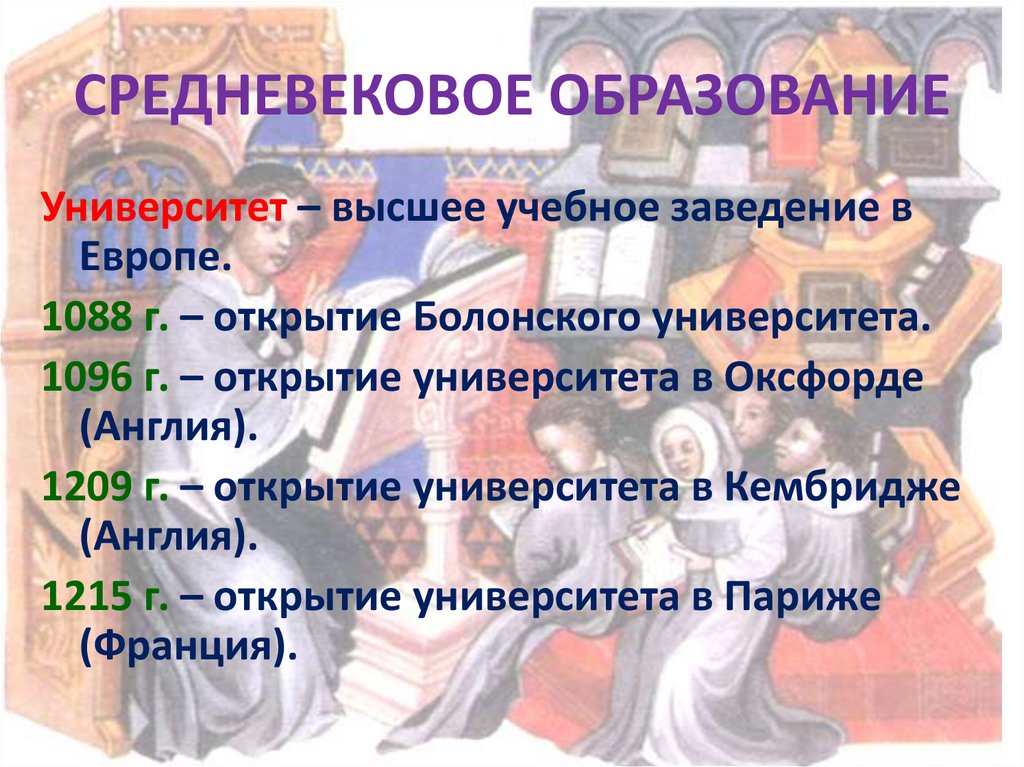 СРЕДНЕВЕКОВОЕ ОБРАЗОВАНИЕ

Университет – высшее учебное заведение в Европе.

1088 г. – открытие Болонского университета.

1096 г. – открытие университета в Оксфорде (Англия).

1209 г. – открытие университета в Кембридже (Англия).

1215 г. – открытие университета в Париже (Франция).